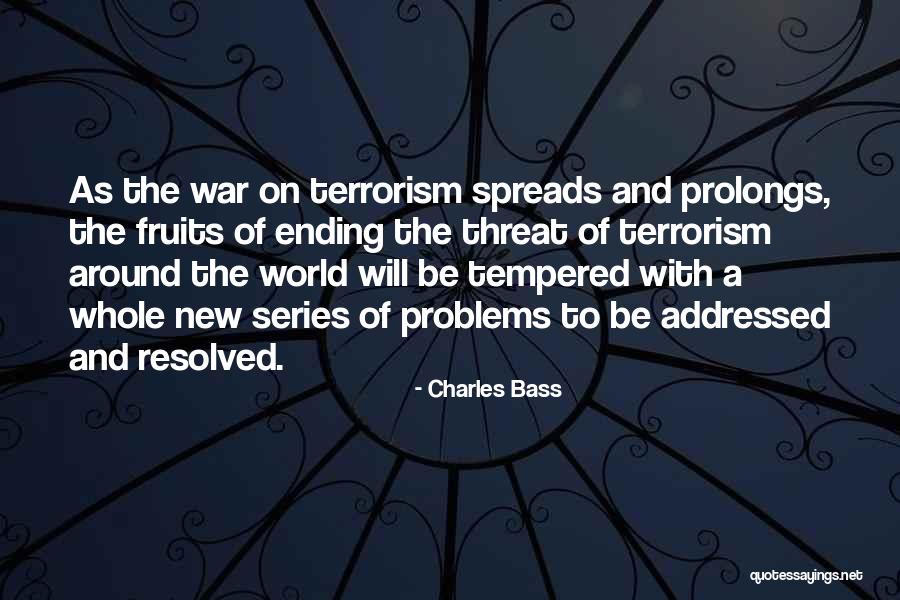 As the war on terrorism spreads and prolongs, the fruits of ending the threat of terrorism around the world will be tempered with a whole new series of problems to be addressed and resolved.

- Charles Bass

quotessayings.net